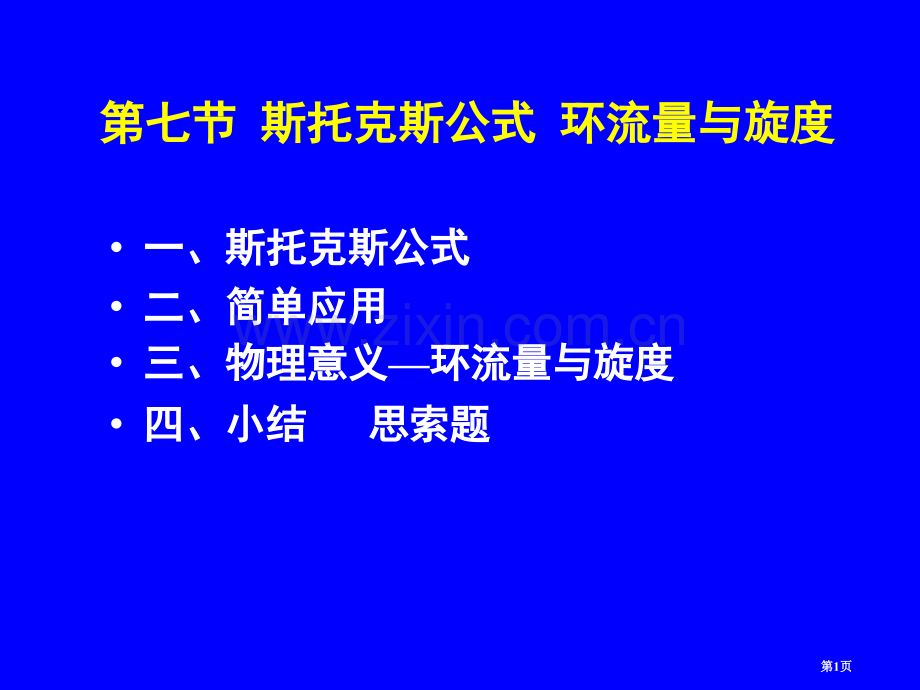 第七节 斯托克斯公式 环流量与旋度

• 一、斯托克斯公式
• 二、简单应用
• 三、物理意义—环流量与旋度
• 四、小结 思索题

www.zixin.com.cn

第1页